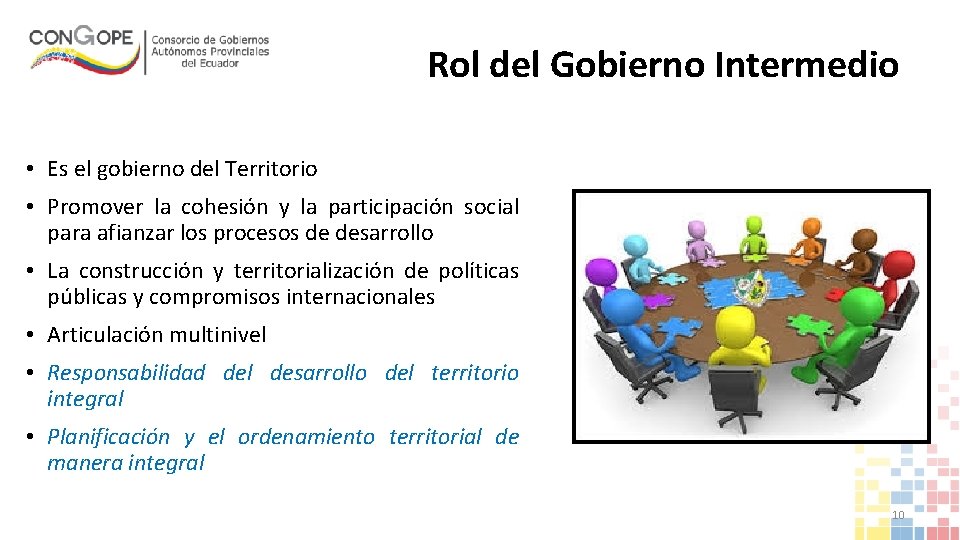 CONGOPE Consorcio de Gobiernos Autónomos Provinciales del Ecuador

Rol del Gobierno Intermedio

• Es el gobierno del Territorio

• Promover la cohesión y la participación social para afianzar los procesos de desarrollo

• La construcción y territorialización de políticas públicas y compromisos internacionales

• Articulación multinivel

• Responsabilidad del desarrollo del territorio integral

• Planificación y el ordenamiento territorial de manera integral

10